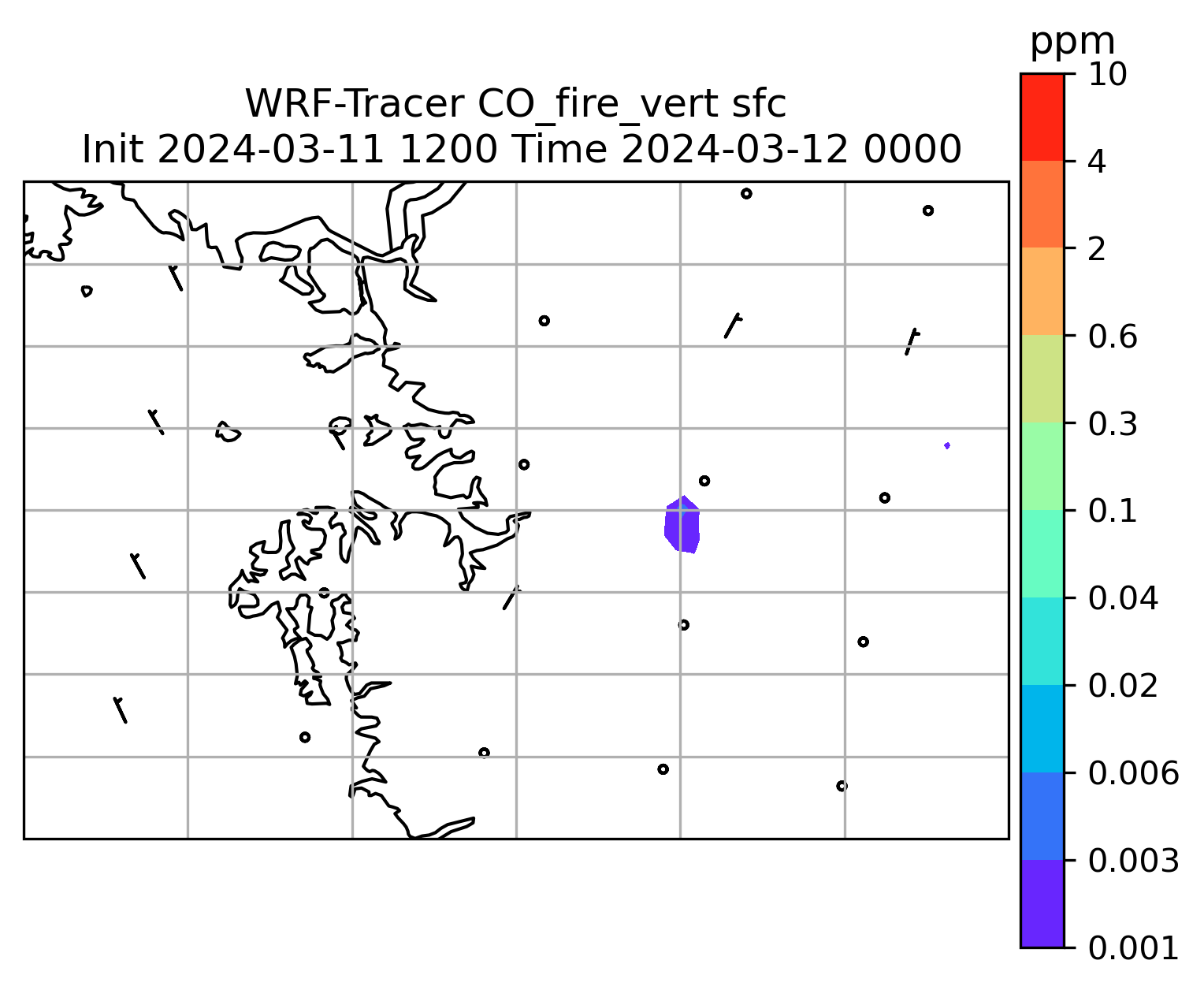 WRF-Tracer CO_fire_vert sfc
Init 2024-03-11 1200 Time 2024-03-12 0000

ppm
10
4
2
0.6
0.3
0.1
0.04
0.02
0.006
0.003
0.001